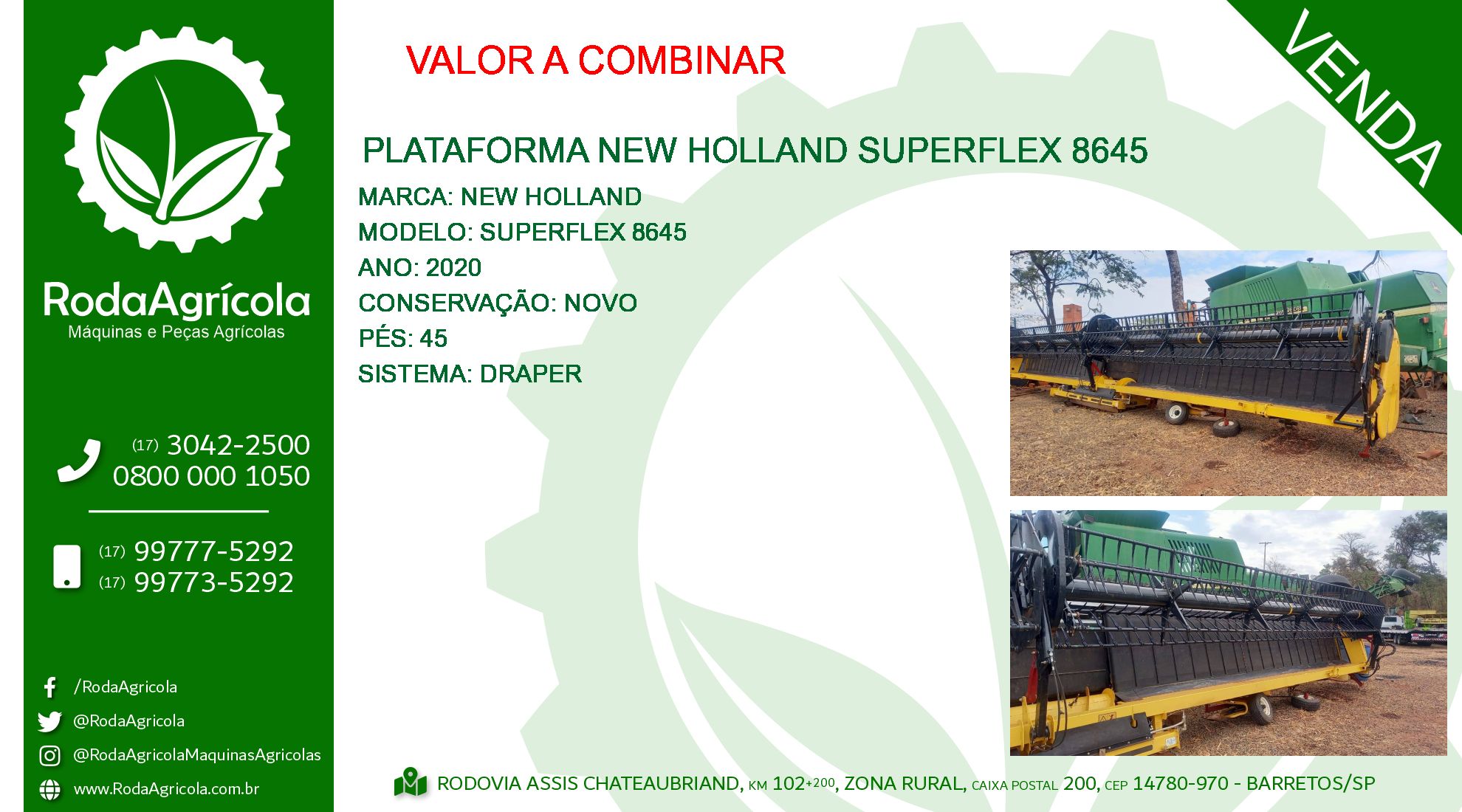 RodaAgrícola
Máquinas e Peças Agrícolas

(17) 3042-2500
0800 000 1050

(17) 99777-5292
(17) 99773-5292

/RodaAgricola
@RodaAgricola
@RodaAgricolaMaquinasAgricolas
www.RodaAgricola.com.br

VALOR A COMBINAR

VENDA

PLATAFORMA NEW HOLLAND SUPERFLEX 8645

MARCA: NEW HOLLAND
MODELO: SUPERFLEX 8645
ANO: 2020
CONSERVAÇÃO: NOVO
PÉS: 45
SISTEMA: DRAPER

RODOVIA ASSIS CHATEAUBRIAND, KM 102+200, ZONA RURAL, CAIXA POSTAL 200, CEP 14780-970 - BARRETOS/SP